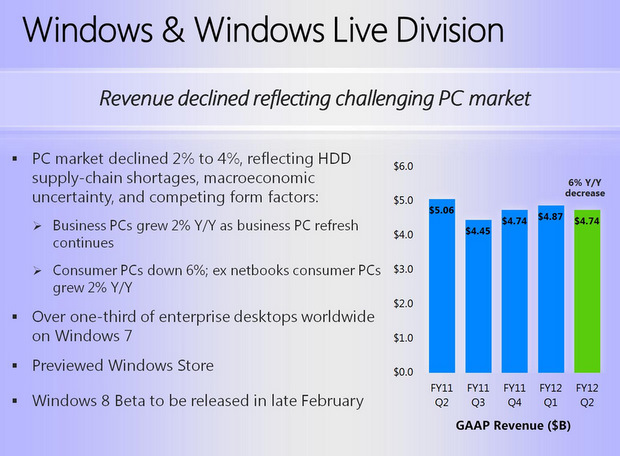 Windows & Windows Live Division

Revenue declined reflecting challenging PC market

▪ PC market declined 2% to 4%, reflecting HDD supply-chain shortages, macroeconomic uncertainty, and competing form factors:

➢ Business PCs grew 2% Y/Y as business PC refresh continues

➢ Consumer PCs down 6%; ex netbooks consumer PCs grew 2% Y/Y

▪ Over one-third of enterprise desktops worldwide on Windows 7

▪ Previewed Windows Store

▪ Windows 8 Beta to be released in late February

$6.0
$5.0
$4.0
$3.0
$2.0
$1.0
$0.0

6% Y/Y decrease

$5.06
$4.45
$4.74
$4.87
$4.74

FY11 Q2
FY11 Q3
FY11 Q4
FY12 Q1
FY12 Q2

GAAP Revenue ($B)